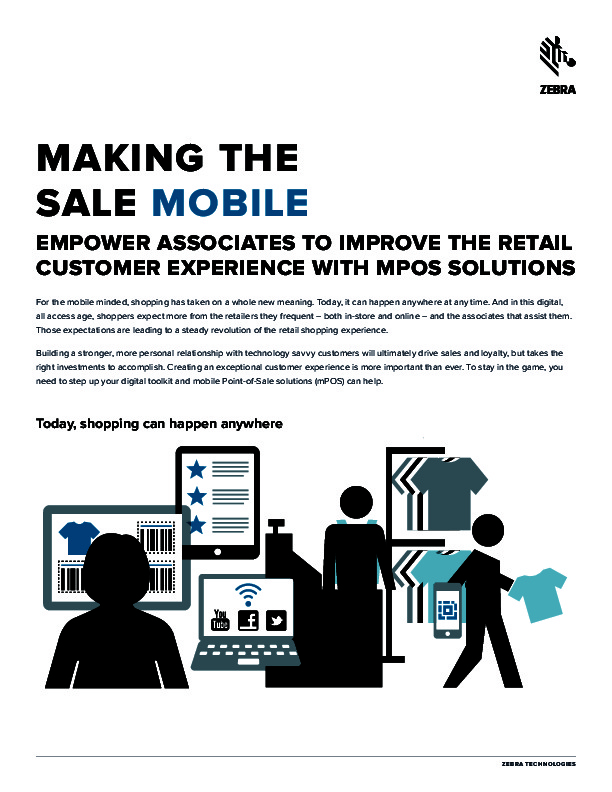 ZEBRA

MAKING THE SALE MOBILE

EMPOWER ASSOCIATES TO IMPROVE THE RETAIL CUSTOMER EXPERIENCE WITH MPOS SOLUTIONS

For the mobile minded, shopping has taken on a whole new meaning. Today, it can happen anywhere at any time. And in this digital, all access age, shoppers expect more from the retailers they frequent – both in-store and online – and the associates that assist them. Those expectations are leading to a steady revolution of the retail shopping experience.

Building a stronger, more personal relationship with technology savvy customers will ultimately drive sales and loyalty, but takes the right investments to accomplish. Creating an exceptional customer experience is more important than ever. To stay in the game, you need to step up your digital toolkit and mobile Point-of-Sale solutions (mPOS) can help.

Today, shopping can happen anywhere

You Tube

f

ZEBRA TECHNOLOGIES